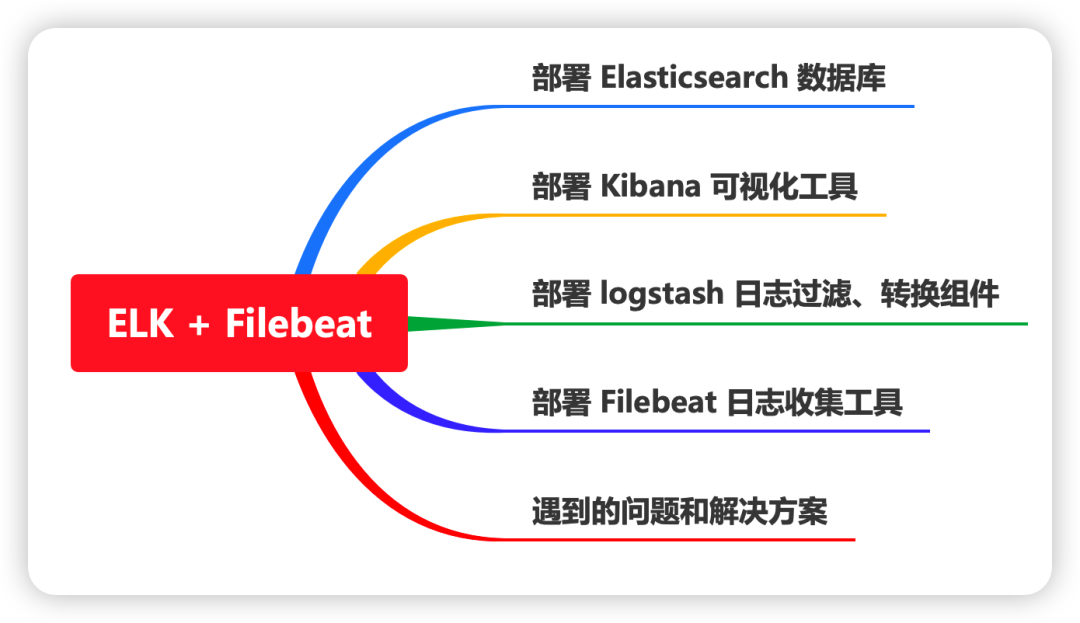 ELK + Filebeat

部署 Elasticsearch 数据库

部署 Kibana 可视化工具

部署 logstash 日志过滤、转换组件

部署 Filebeat 日志收集工具

遇到的问题和解决方案